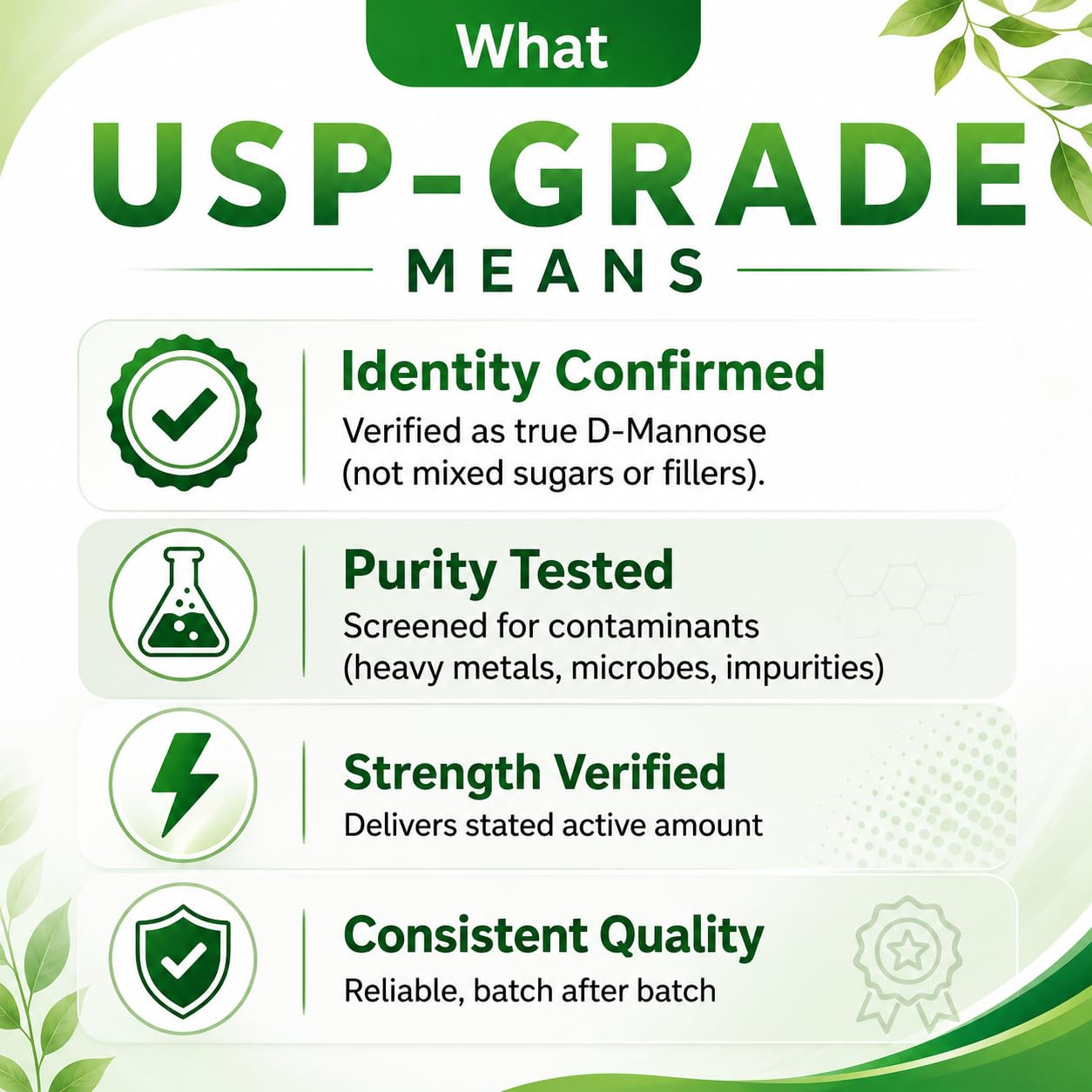 What

USP-GRADE

MEANS

Identity Confirmed

Verified as true D-Mannose (not mixed sugars or fillers).

Purity Tested

Screened for contaminants (heavy metals, microbes, impurities)

Strength Verified

Delivers stated active amount

Consistent Quality

Reliable, batch after batch